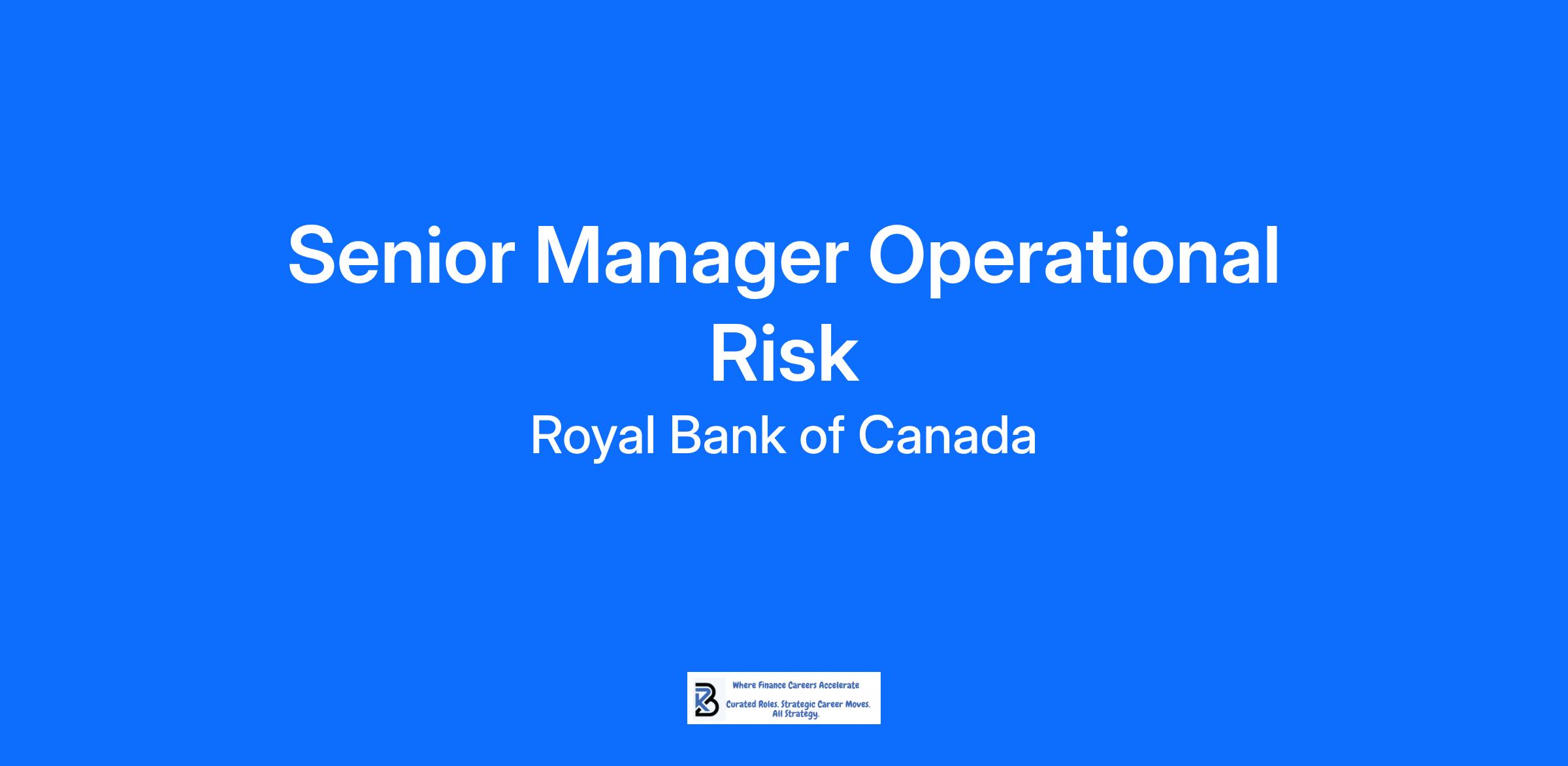 Senior Manager Operational Risk

Royal Bank of Canada

Where Finance Careers Accelerate

Curated Roles. Strategic Career Moves. All Strategy.